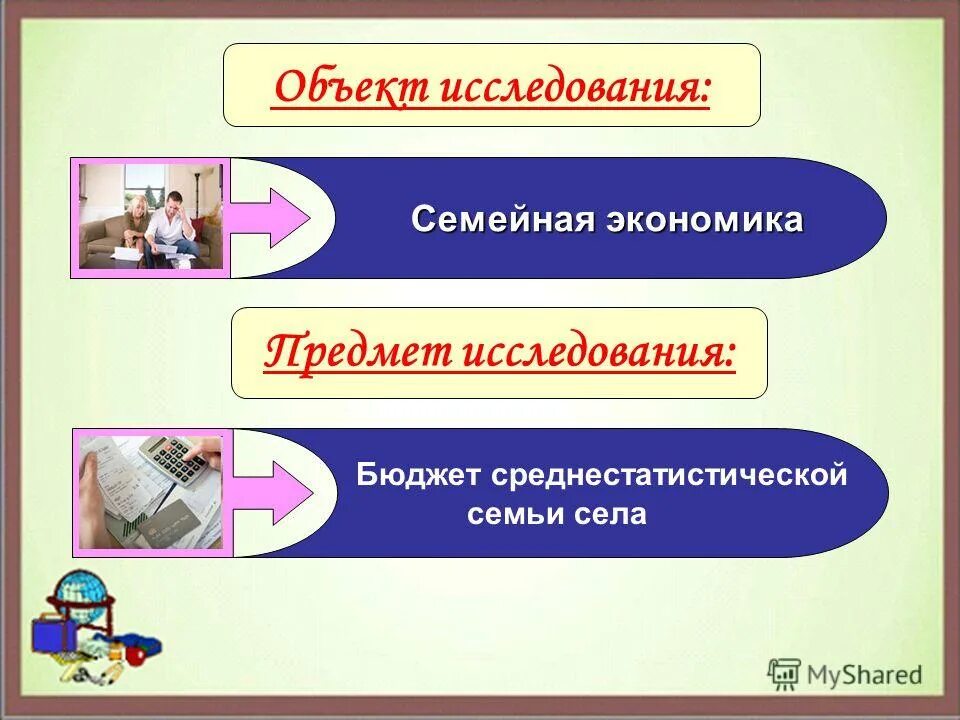 Объект исследования:

Семейная экономика

Предмет исследования:

Бюджет среднестатистической семьи села

MyShared